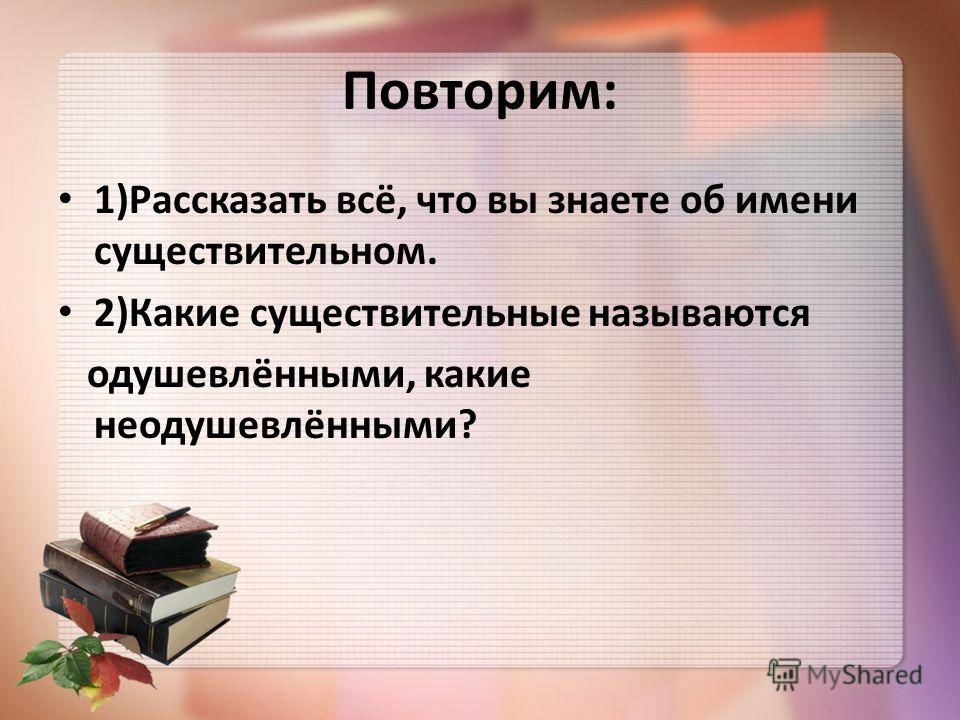 Повторим:

• 1)Рассказать всё, что вы знаете об имени существительном.

• 2)Какие существительные называются одушевлёнными, какие неодушевлёнными?

MyShared